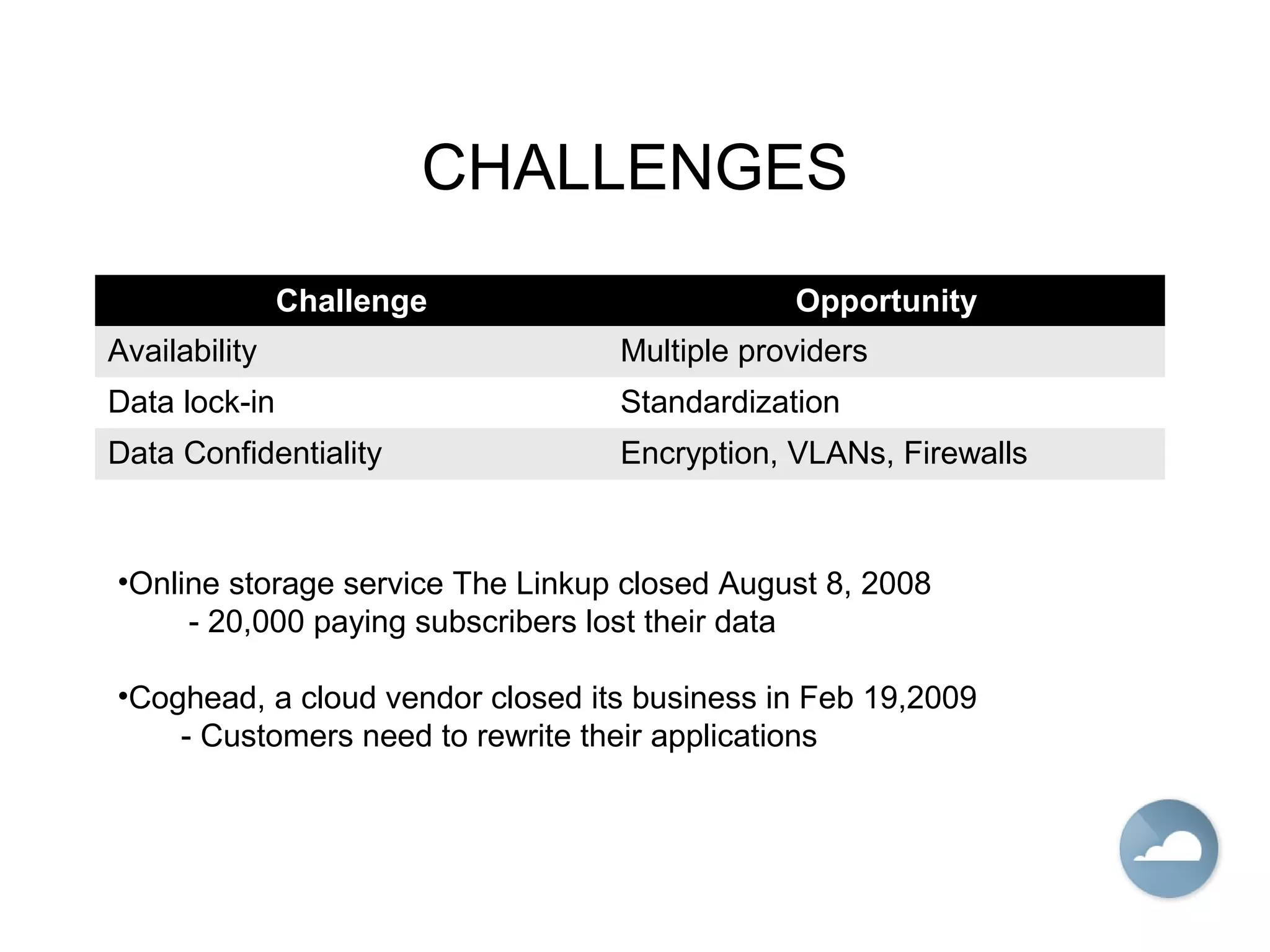 CHALLENGES

| Challenge | Opportunity |
|---|---|
| Availability | Multiple providers |
| Data lock-in | Standardization |
| Data Confidentiality | Encryption, VLANs, Firewalls |

•Online storage service The Linkup closed August 8, 2008
- 20,000 paying subscribers lost their data

•Coghead, a cloud vendor closed its business in Feb 19,2009
- Customers need to rewrite their applications